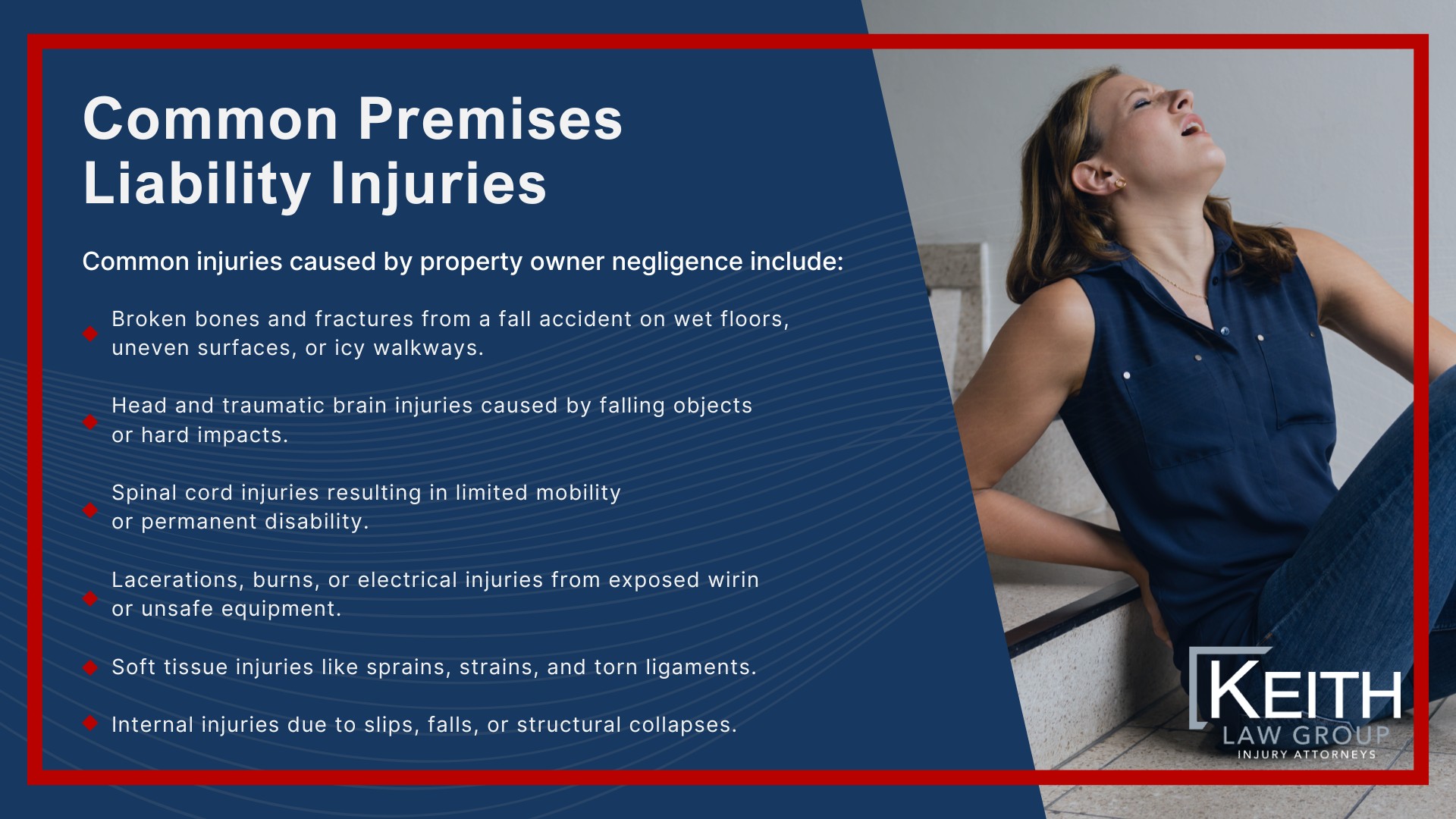 Common Premises Liability Injuries

Common injuries caused by property owner negligence include:

Broken bones and fractures from a fall accident on wet floors, uneven surfaces, or icy walkways.

Head and traumatic brain injuries caused by falling objects or hard impacts.

Spinal cord injuries resulting in limited mobility or permanent disability.

Lacerations, burns, or electrical injuries from exposed wirin or unsafe equipment.

Soft tissue injuries like sprains, strains, and torn ligaments.

Internal injuries due to slips, falls, or structural collapses.

KEITH
LAW GROUP
INJURY ATTORNEYS